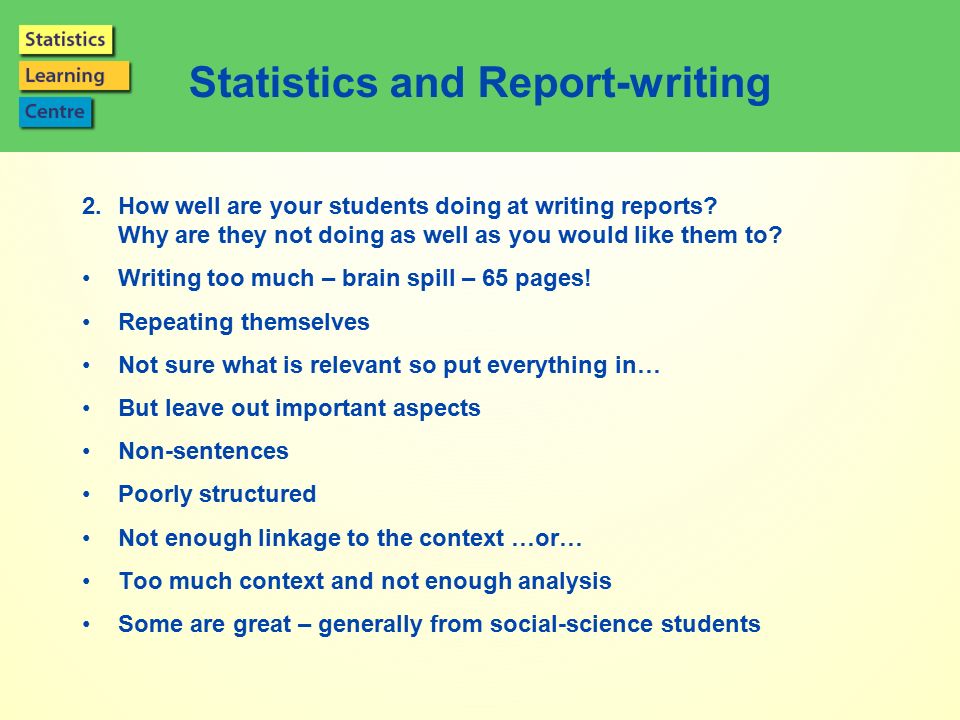 Statistics
Learning
Centre

Statistics and Report-writing

2. How well are your students doing at writing reports? Why are they not doing as well as you would like them to?

• Writing too much – brain spill – 65 pages!
• Repeating themselves
• Not sure what is relevant so put everything in…
• But leave out important aspects
• Non-sentences
• Poorly structured
• Not enough linkage to the context …or…
• Too much context and not enough analysis
• Some are great – generally from social-science students